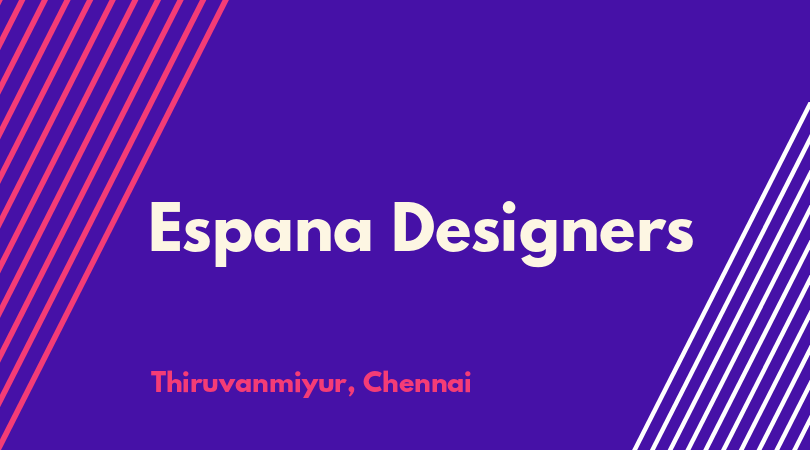 Espana Designers

Thiruvanmiyur, Chennai